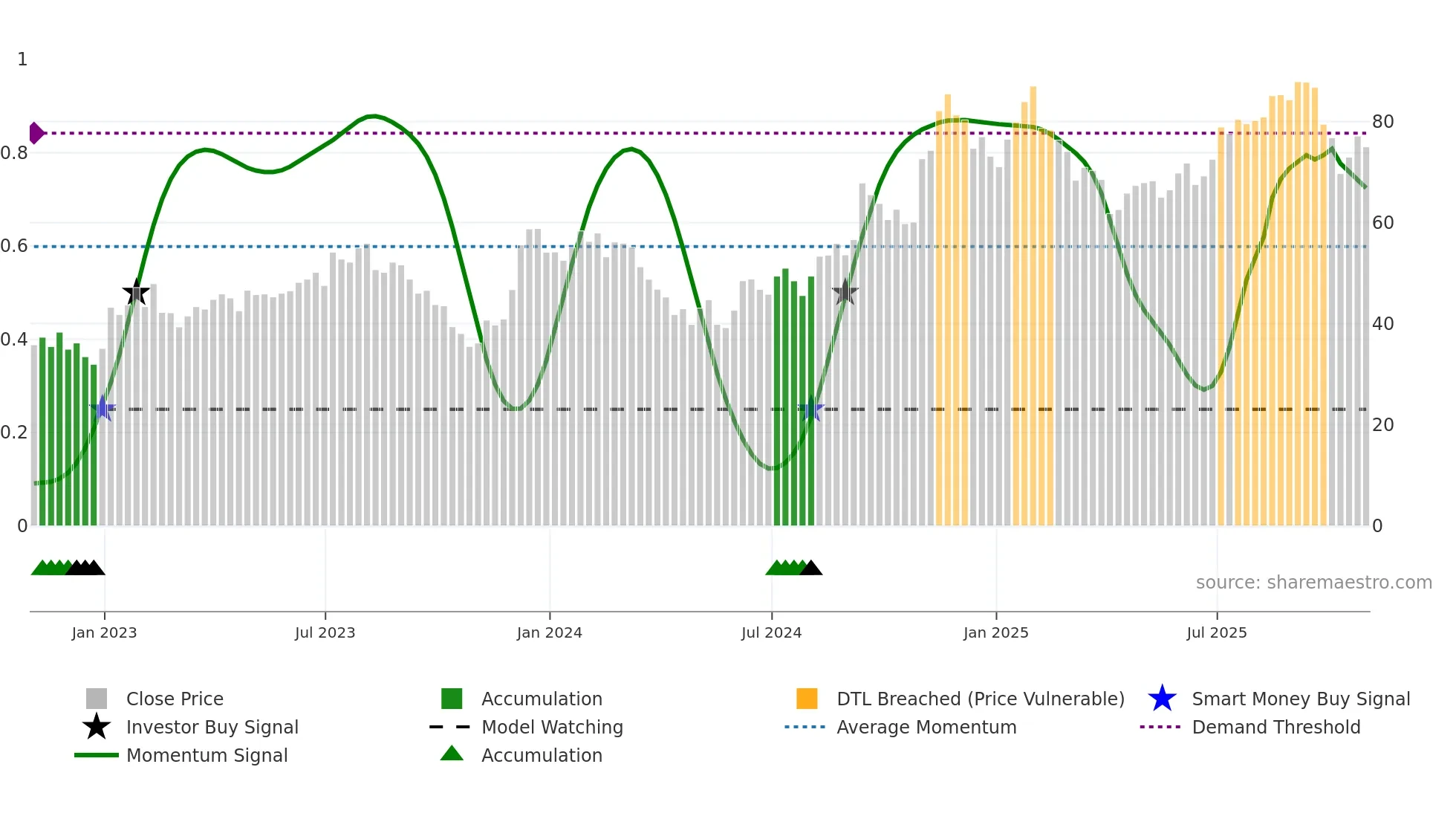 1
0.8
0.6
0.4
0.2
0

80
60
40
20
0

source: sharemaestro.com

Jan 2023
Jul 2023
Jan 2024
Jul 2024
Jan 2025
Jul 2025

Close Price
Investor Buy Signal
Momentum Signal
Accumulation
Model Watching
Accumulation
DTL Breached (Price Vulnerable)
Average Momentum
Smart Money Buy Signal
Demand Threshold